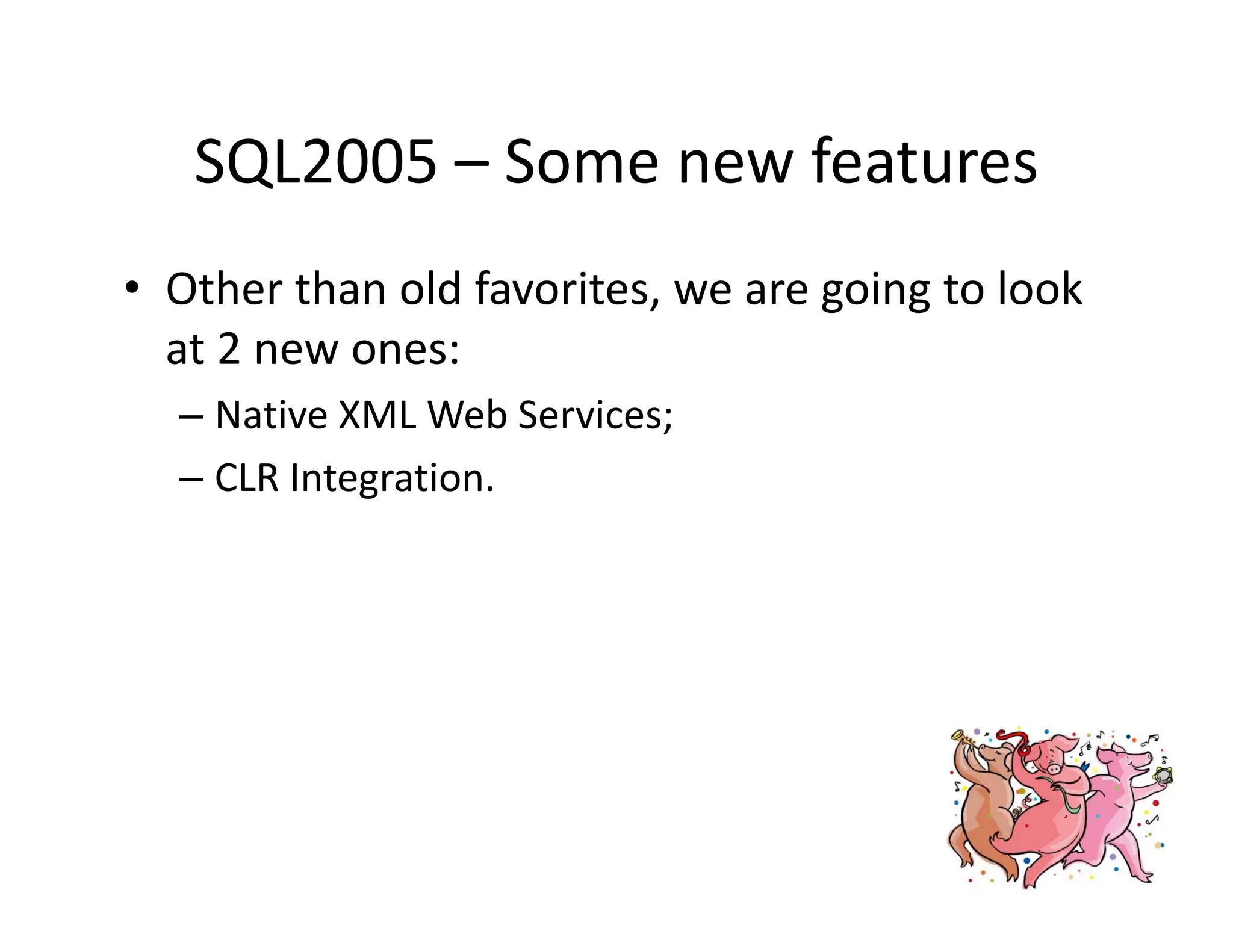 SQL2005 – Some new features

• Other than old favorites, we are going to look at 2 new ones:
– Native XML Web Services;
– CLR Integration.